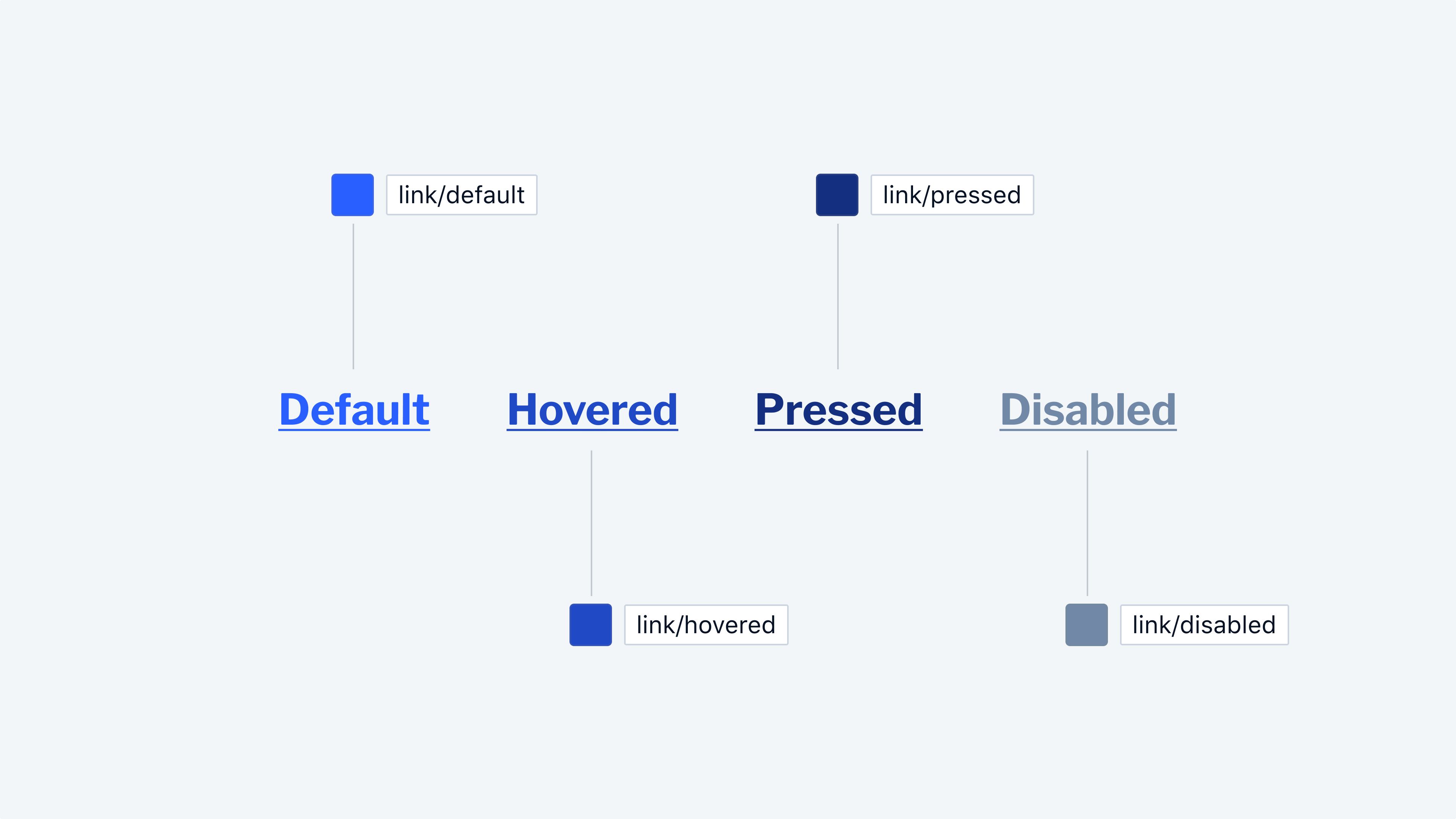 link/default

link/pressed

Default Hovered Pressed Disabled

link/hovered

link/disabled